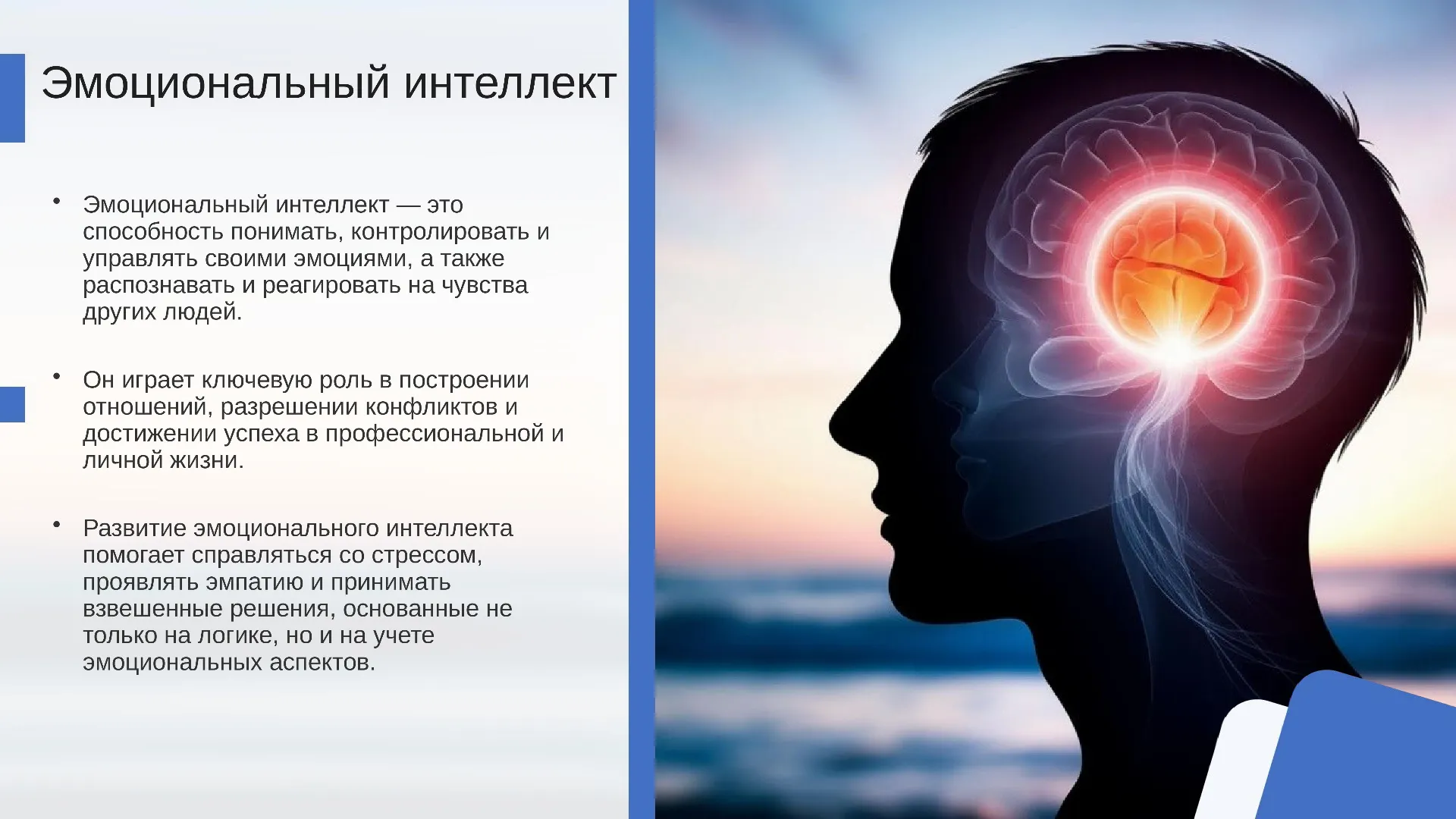 Эмоциональный интеллект

• Эмоциональный интеллект — это способность понимать, контролировать и управлять своими эмоциями, а также распознавать и реагировать на чувства других людей.

• Он играет ключевую роль в построении отношений, разрешении конфликтов и достижении успеха в профессиональной и личной жизни.

• Развитие эмоционального интеллекта помогает справляться со стрессом, проявлять эмпатию и принимать взвешенные решения, основанные не только на логике, но и на учете эмоциональных аспектов.